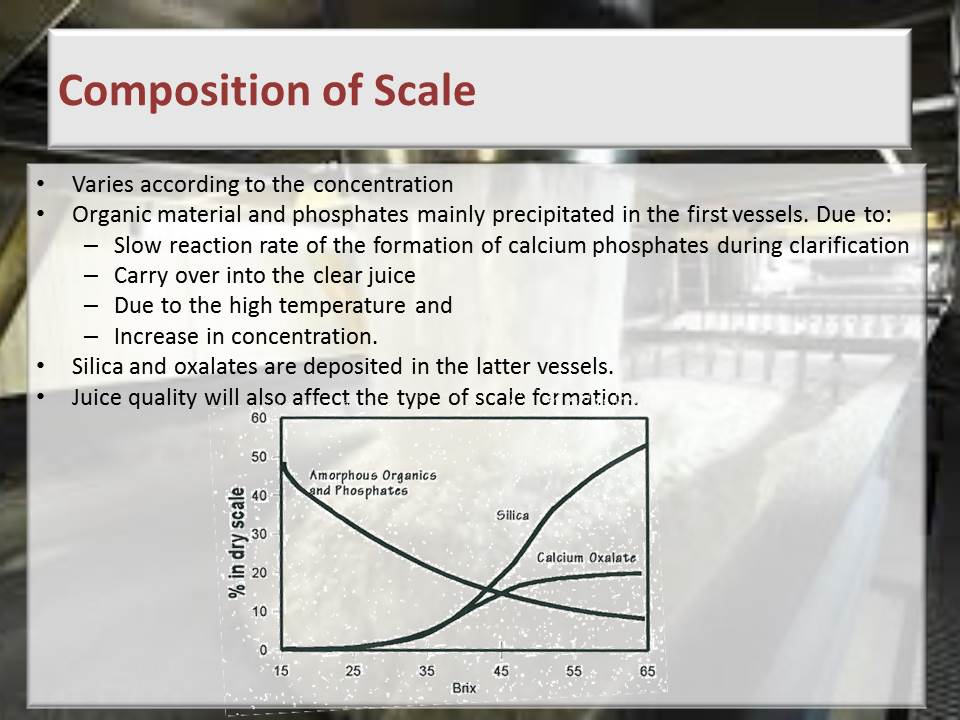 Composition of Scale

• Varies according to the concentration
• Organic material and phosphates mainly precipitated in the first vessels. Due to:
  – Slow reaction rate of the formation of calcium phosphates during clarification
  – Carry over into the clear juice
  – Due to the high temperature and
  – Increase in concentration.
• Silica and oxalates are deposited in the latter vessels.
• Juice quality will also affect the type of scale formation.

60
50
40
30
20
10
0
% in dry scale
Amorphous Organics and Phosphates
Silica
Calcium Oxalate
15 25 35 45 55 65
Brix